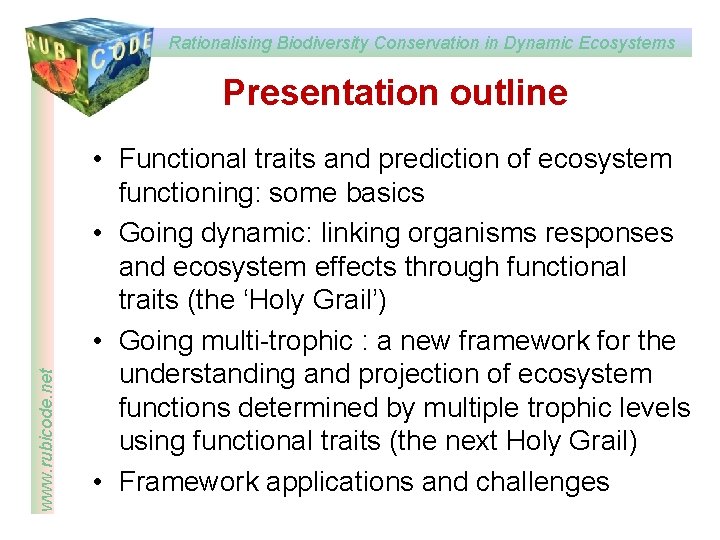 RUBICODE

Rationalising Biodiversity Conservation in Dynamic Ecosystems

Presentation outline

• Functional traits and prediction of ecosystem functioning: some basics
• Going dynamic: linking organisms responses and ecosystem effects through functional traits (the ‘Holy Grail’)
• Going multi-trophic : a new framework for the understanding and projection of ecosystem functions determined by multiple trophic levels using functional traits (the next Holy Grail)
• Framework applications and challenges

www.rubicode.net